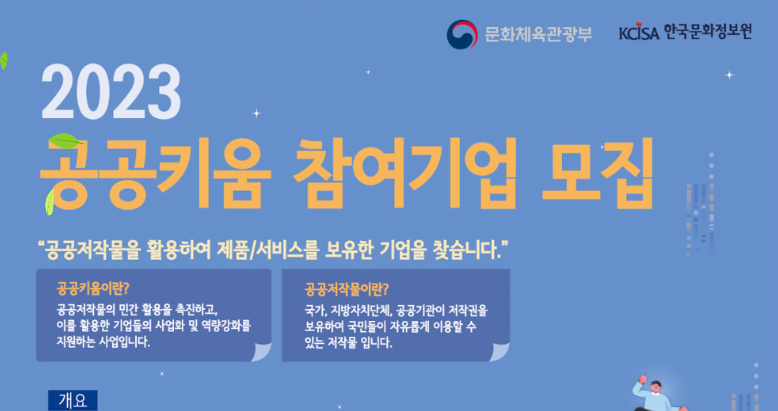 문화체육관광부 KCISA 한국문화정보원

2023
공공키움 참여기업 모집

“공공저작물을 활용하여 제품/서비스를 보유한 기업을 찾습니다.”

공공키움이란?
공공저작물의 민간 활용을 촉진하고, 이를 활용한 기업들의 사업화 및 역량강화를 지원하는 사업입니다.

공공저작물이란?
국가, 지방자치단체, 공공기관이 저작권을 보유하여 국민들이 자유롭게 이용할 수 있는 저작물 입니다.

개요